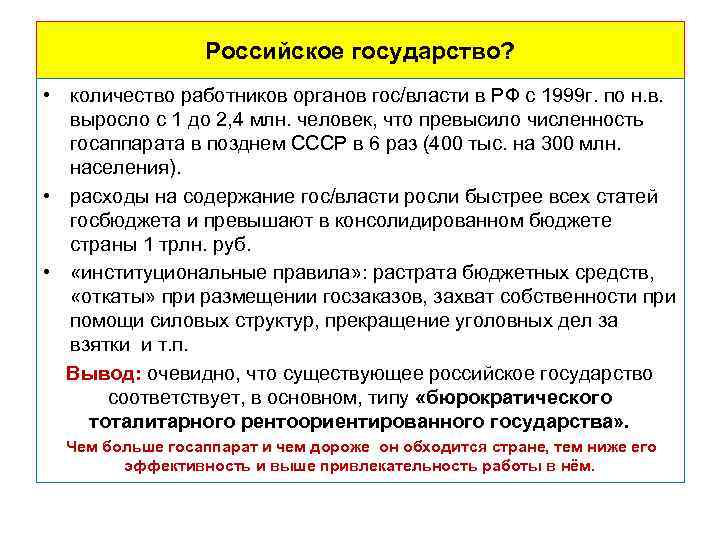 Российское государство?

• количество работников органов гос/власти в РФ с 1999г. по н.в. выросло с 1 до 2,4 млн. человек, что превысило численность госаппарата в позднем СССР в 6 раз (400 тыс. на 300 млн. населения).

• расходы на содержание гос/власти росли быстрее всех статей госбюджета и превышают в консолидированном бюджете страны 1 трлн. руб.

• «институциональные правила»: растрата бюджетных средств, «откаты» при размещении госзаказов, захват собственности при помощи силовых структур, прекращение уголовных дел за взятки и т.п.

Вывод: очевидно, что существующее российское государство соответствует, в основном, типу «бюрократического тоталитарного рентоориентированного государства».

Чем больше госаппарат и чем дороже он обходится стране, тем ниже его эффективность и выше привлекательность работы в нём.